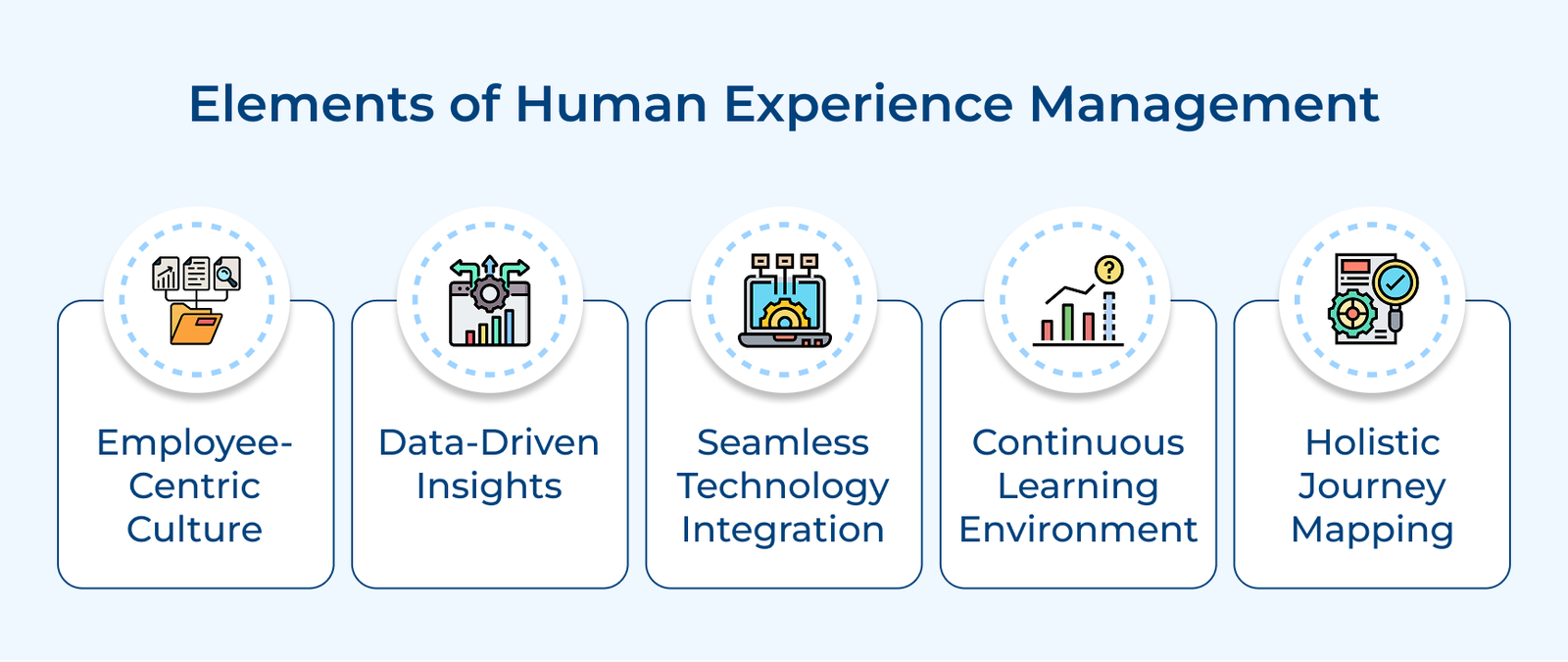 Elements of Human Experience Management

Employee-Centric Culture

Data-Driven Insights

Seamless Technology Integration

Continuous Learning Environment

Holistic Journey Mapping